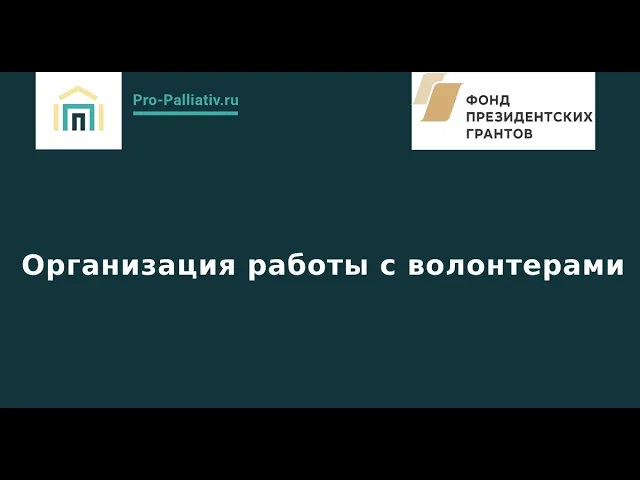 Pro-Palliativ.ru

ФОНД ПРЕЗИДЕНТСКИХ ГРАНТОВ

Организация работы с волонтерами